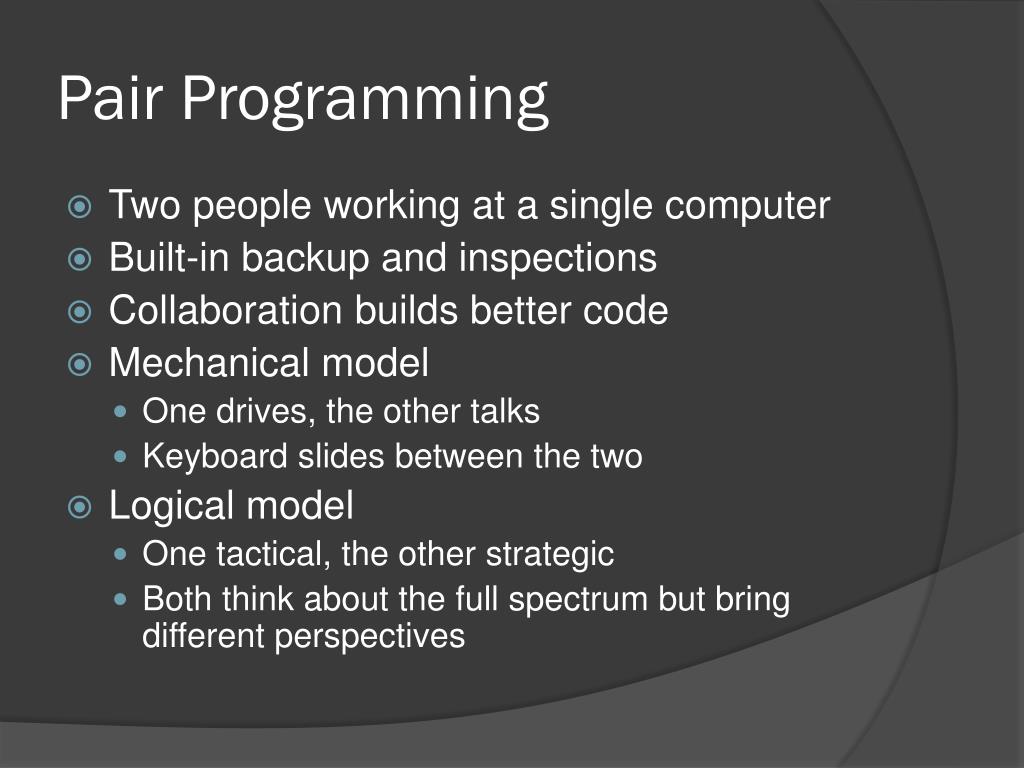 Pair Programming

Two people working at a single computer
Built-in backup and inspections
Collaboration builds better code
Mechanical model
One drives, the other talks
Keyboard slides between the two
Logical model
One tactical, the other strategic
Both think about the full spectrum but bring different perspectives